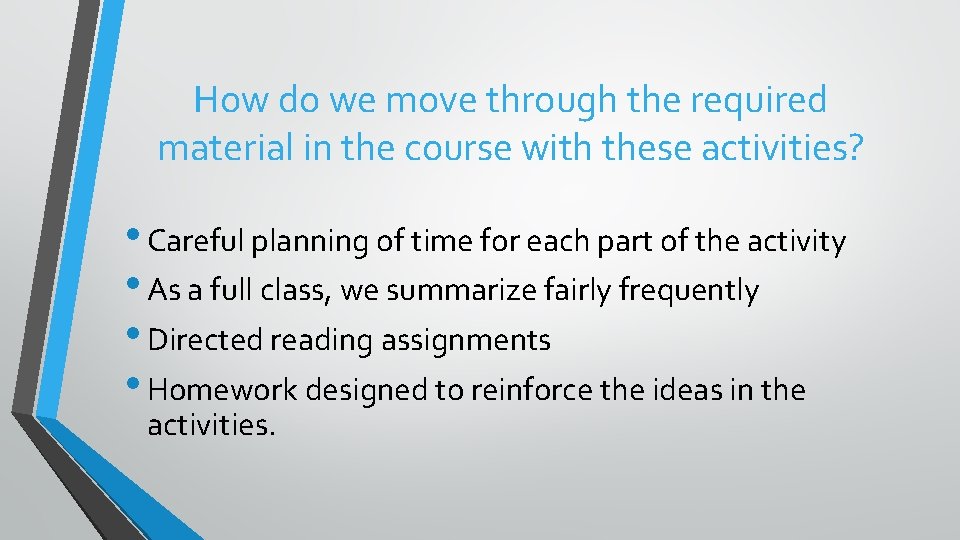 How do we move through the required material in the course with these activities?

• Careful planning of time for each part of the activity
• As a full class, we summarize fairly frequently
• Directed reading assignments
• Homework designed to reinforce the ideas in the activities.